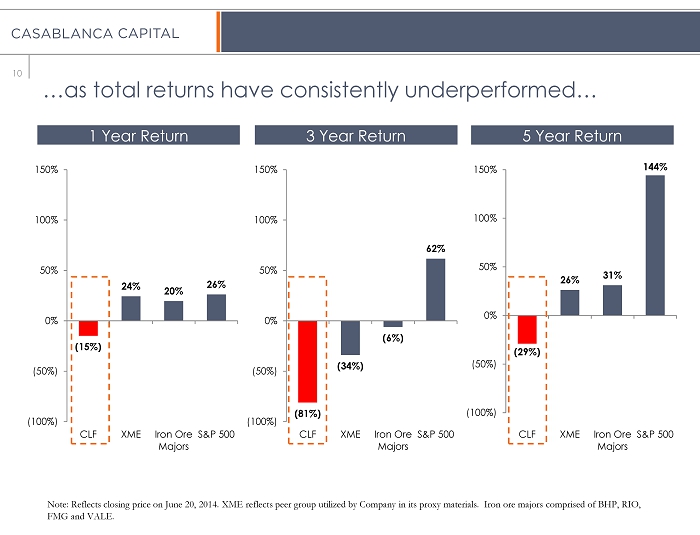 CASABLANCA CAPITAL

10

…as total returns have consistently underperformed…

1 Year Return

150%
100%
50%
0%
(50%)
(100%)

(15%)
24%
20%
26%

CLF
XME
Iron Ore Majors
S&P 500

3 Year Return

150%
100%
50%
0%
(50%)
(100%)

(81%)
(34%)
(6%)
62%

CLF
XME
Iron Ore Majors
S&P 500

5 Year Return

150%
100%
50%
0%
(50%)
(100%)

(29%)
26%
31%
144%

CLF
XME
Iron Ore Majors
S&P 500

Note: Reflects closing price on June 20, 2014. XME reflects peer group utilized by Company in its proxy materials. Iron ore majors comprised of BHP, RIO, FMG and VALE.